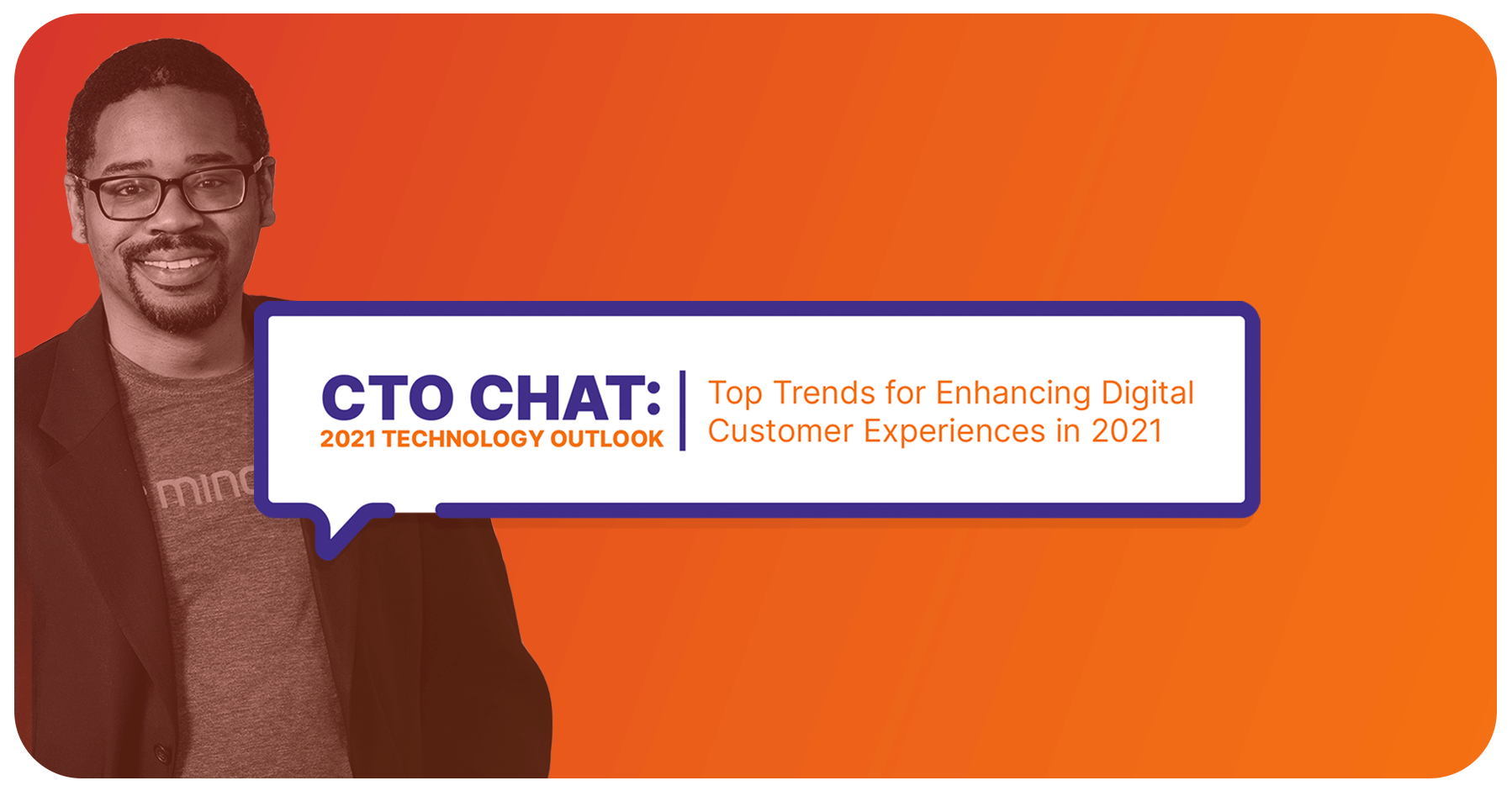 CTO CHAT:
2021 TECHNOLOGY OUTLOOK

Top Trends for Enhancing Digital Customer Experiences in 2021

minc